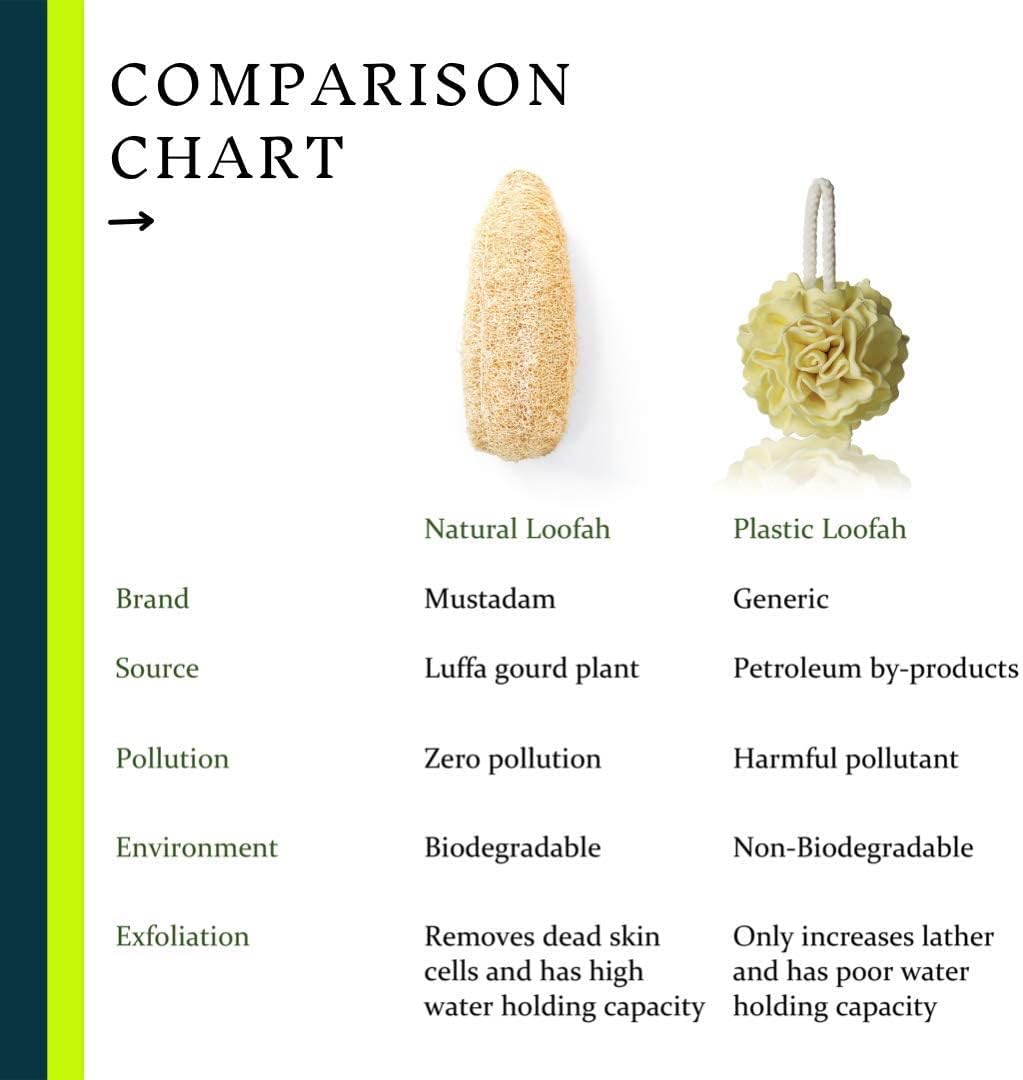 COMPARISON CHART
→

| | Natural Loofah | Plastic Loofah |
|---|---|---|
| Brand | Mustadam | Generic |
| Source | Luffa gourd plant | Petroleum by-products |
| Pollution | Zero pollution | Harmful pollutant |
| Environment | Biodegradable | Non-Biodegradable |
| Exfoliation | Removes dead skin cells and has high water holding capacity | Only increases lather and has poor water holding capacity |